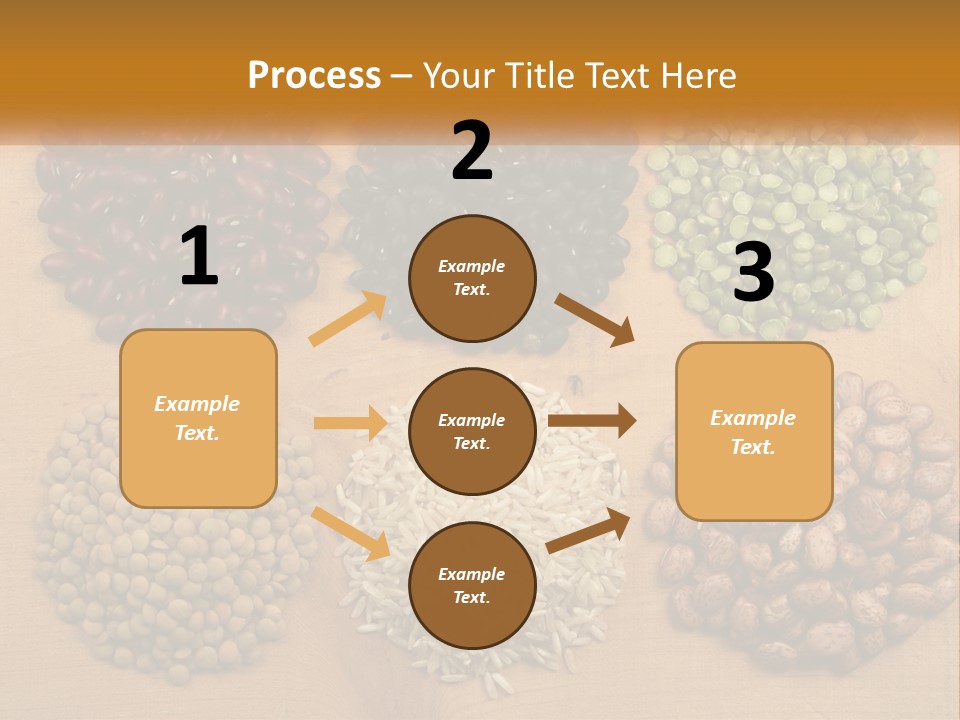 Process – Your Title Text Here

1

Example Text.

2

Example Text.

Example Text.

Example Text.

3

Example Text.